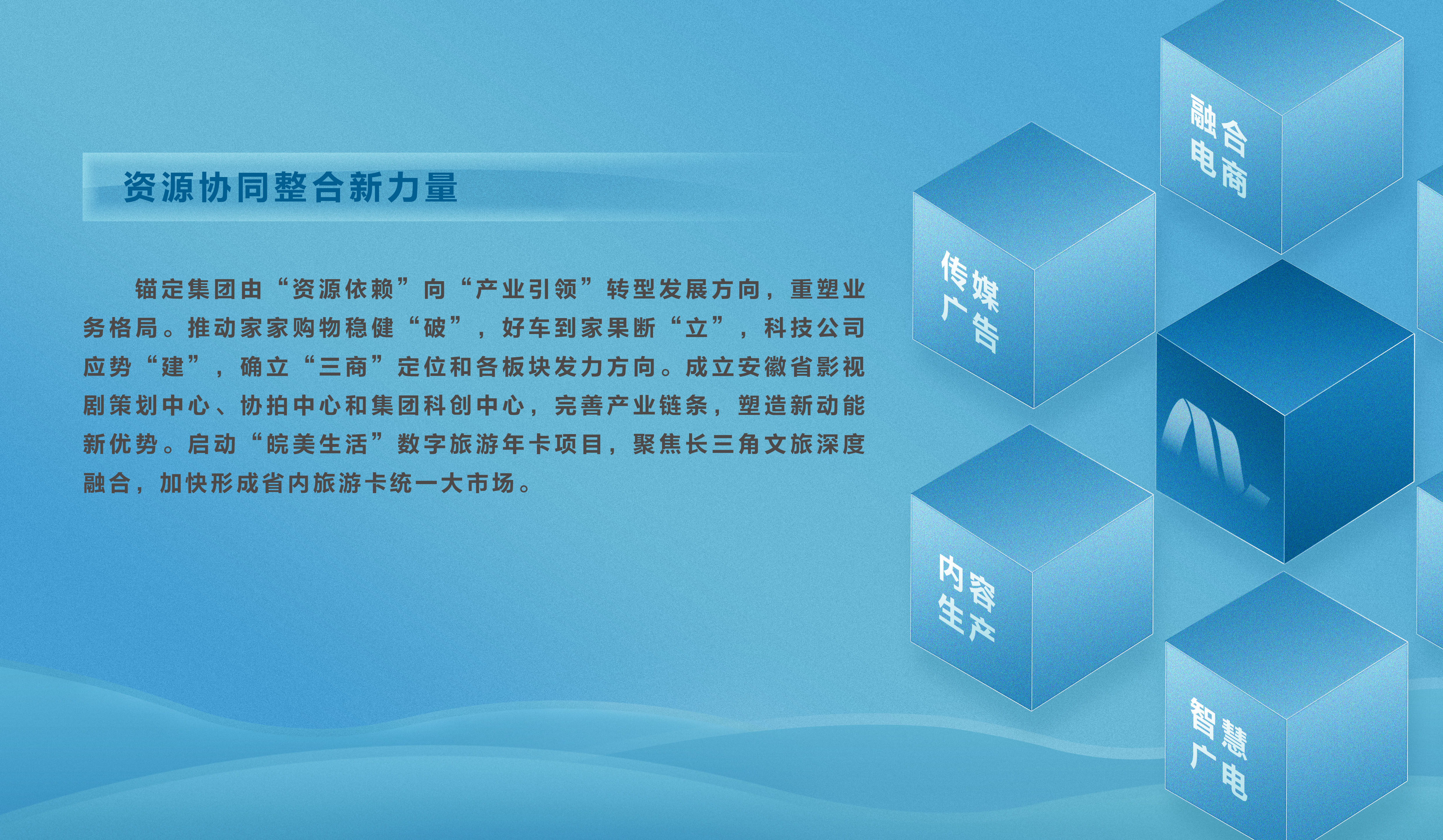 资源协同整合新力量

锚定集团由“资源依赖”向“产业引领”转型发展方向，重塑业务格局。推动家家购物稳健“破”，好车到家果断“立”，科技公司应势“建”，确立“三商”定位和各板块发力方向。成立安徽省影视剧策划中心、协拍中心和集团科创中心，完善产业链条，塑造新动能新优势。启动“皖美生活”数字旅游年卡项目，聚焦长三角文旅深度融合，加快形成省内旅游卡统一大市场。

融合电商

传媒广告

内容生产

智慧广电